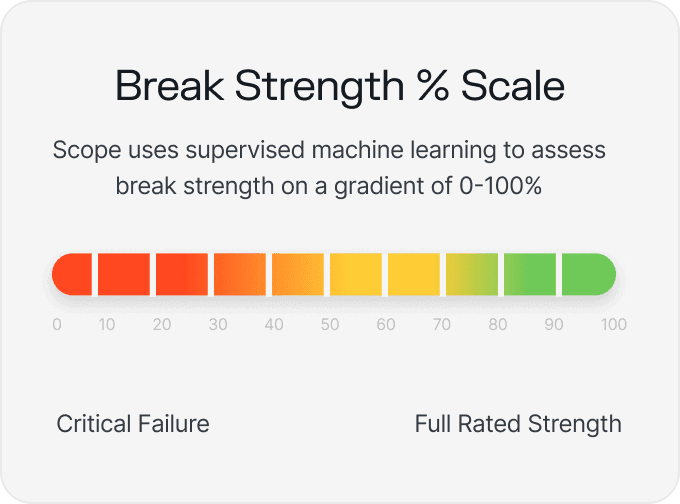 Break Strength % Scale

Scope uses supervised machine learning to assess break strength on a gradient of 0-100%

0 10 20 30 40 50 60 70 80 90 100

Critical Failure

Full Rated Strength